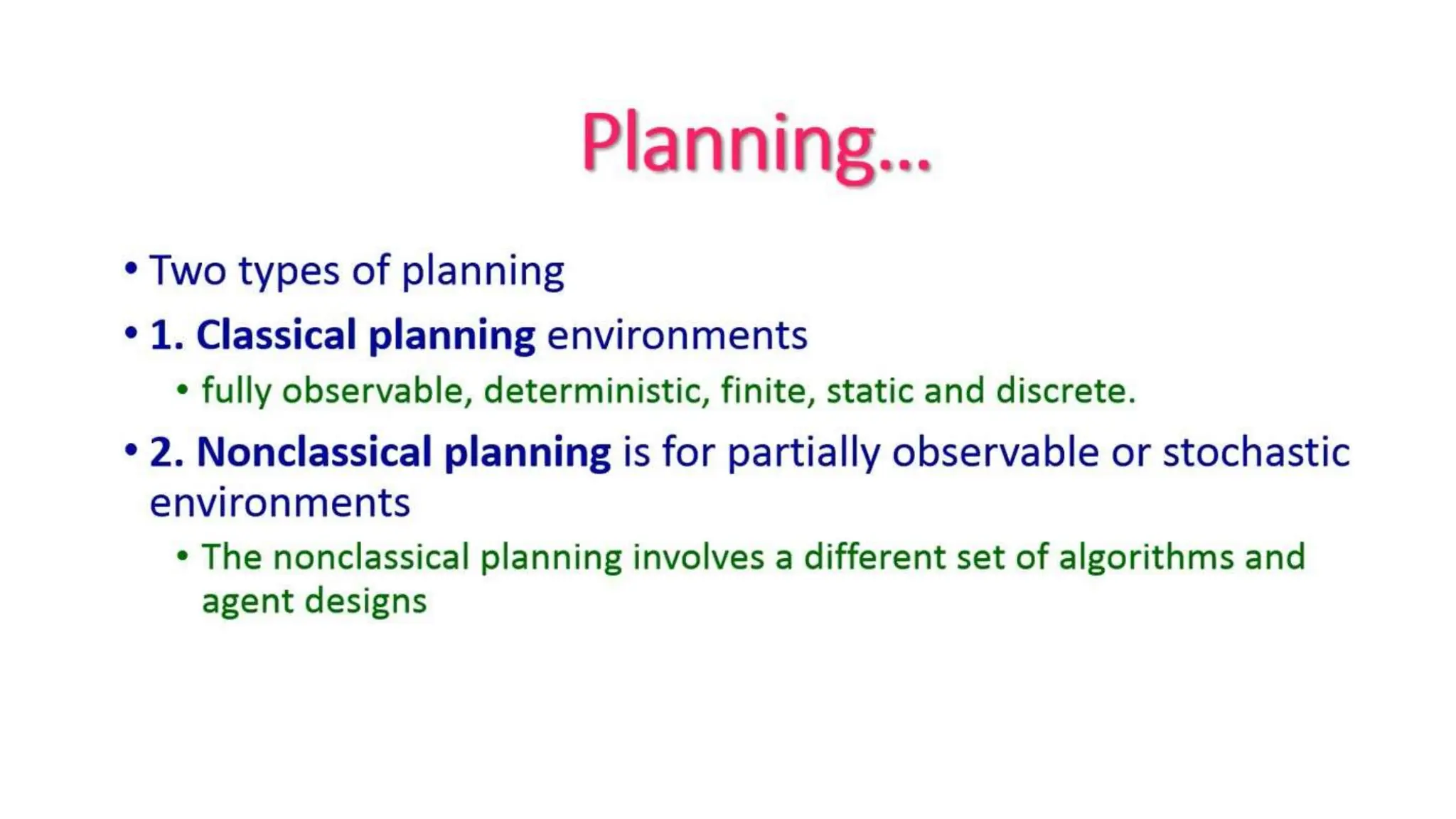 Planning...

• Two types of planning
• 1. Classical planning environments
  • fully observable, deterministic, finite, static and discrete.
• 2. Nonclassical planning is for partially observable or stochastic environments
  • The nonclassical planning involves a different set of algorithms and agent designs